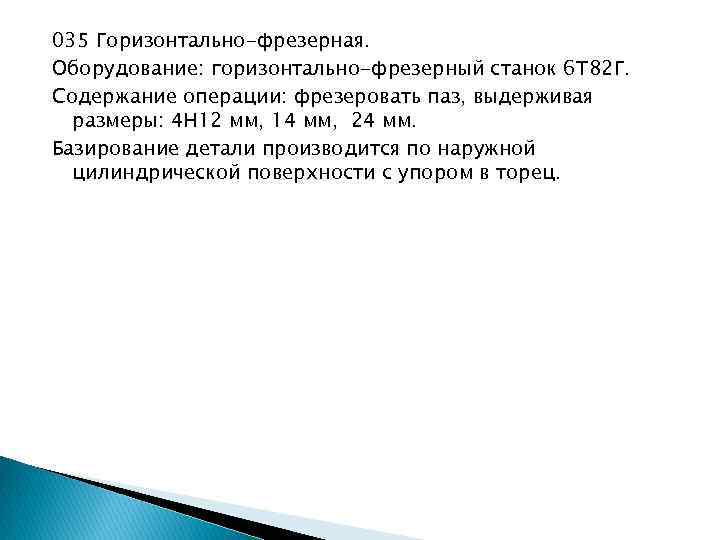 035 Горизонтально-фрезерная.

Оборудование: горизонтально-фрезерный станок 6Т82Г.

Содержание операции: фрезеровать паз, выдерживая размеры: 4Н12 мм, 14 мм, 24 мм.

Базирование детали производится по наружной цилиндрической поверхности с упором в торец.